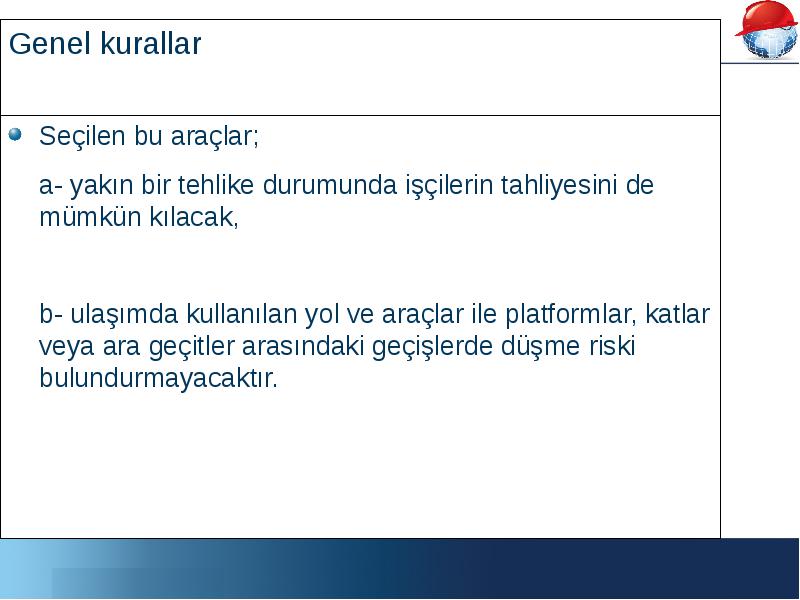 Genel kurallar

Seçilen bu araçlar;

a- yakın bir tehlike durumunda işçilerin tahliyesini de mümkün kılacak,

b- ulaşımda kullanılan yol ve araçlar ile platformlar, katlar veya ara geçitler arasındaki geçişlerde düşme riski bulundurmayacaktır.